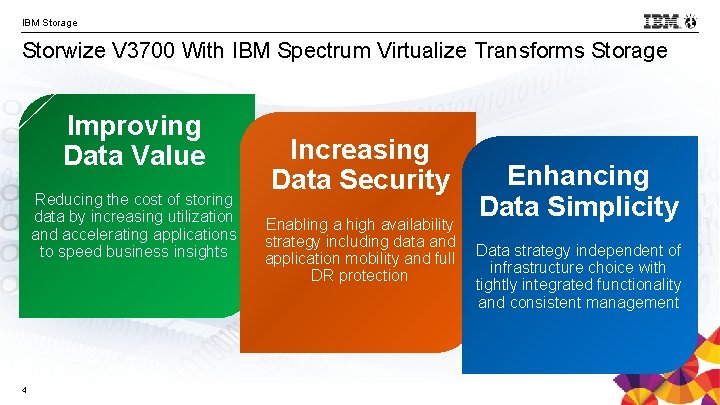 IBM Storage

IBM

Storwize V3700 With IBM Spectrum Virtualize Transforms Storage

Improving Data Value

Reducing the cost of storing data by increasing utilization and accelerating applications to speed business insights

Increasing Data Security

Enabling a high availability strategy including data and application mobility and full DR protection

Enhancing Data Simplicity

Data strategy independent of infrastructure choice with tightly integrated functionality and consistent management

4